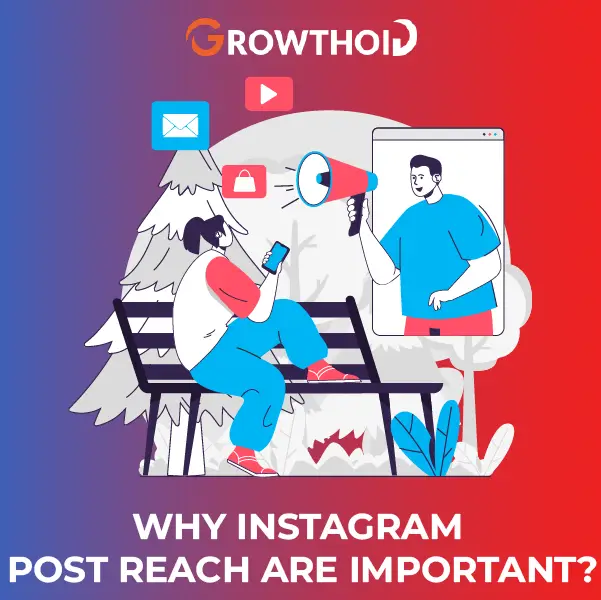 GROWTHOID

WHY INSTAGRAM POST REACH ARE IMPORTANT?